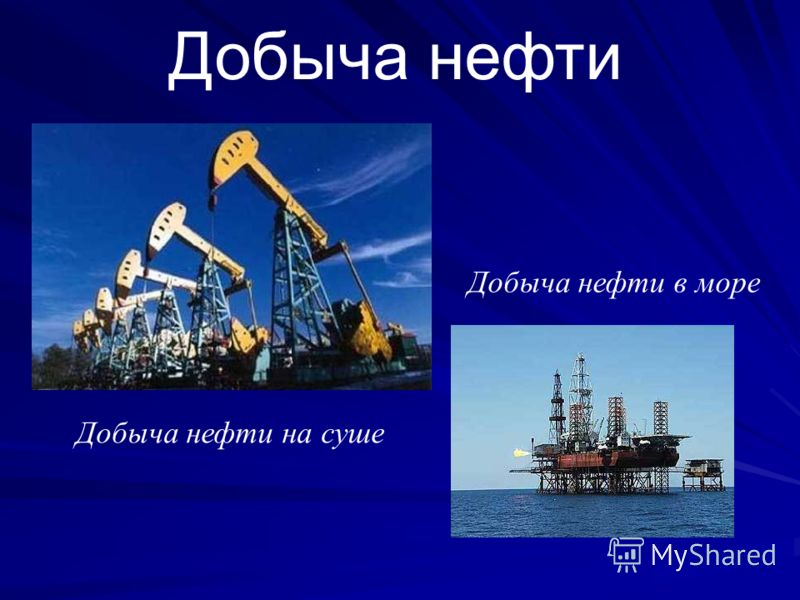 Добыча нефти

Добыча нефти в море

Добыча нефти на суше

MyShared